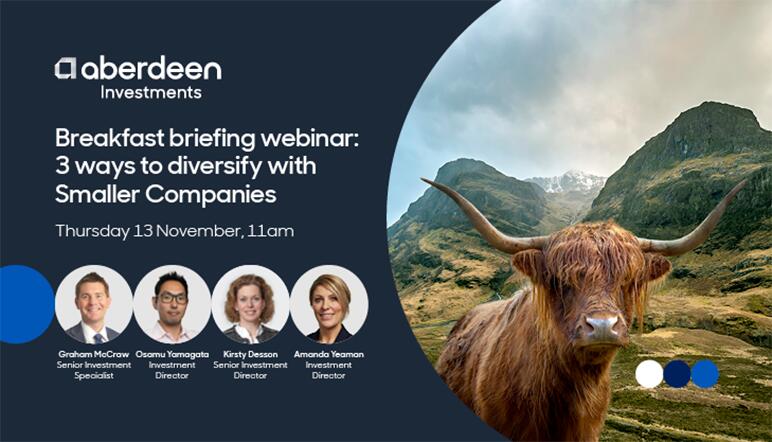 aberdeen
Investments

Breakfast briefing webinar: 3 ways to diversify with Smaller Companies

Thursday 13 November, 11am

Graham McCraw
Senior Investment Specialist

Osamu Yamagata
Investment Director

Kirsty Desson
Senior Investment Director

Amanda Yeaman
Investment Director